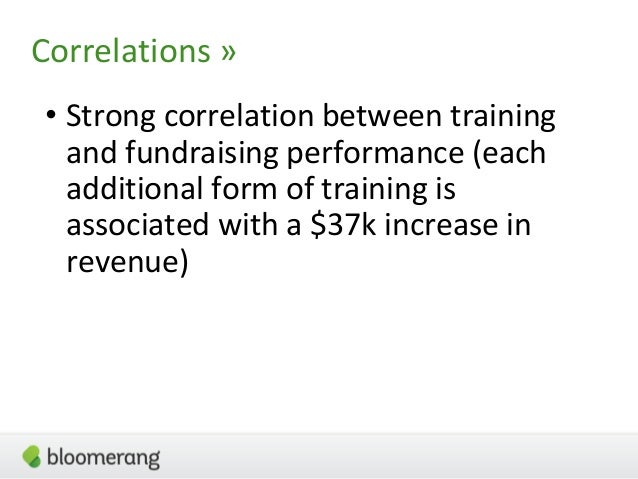 Correlations »

• Strong correlation between training and fundraising performance (each additional form of training is associated with a \$37k increase in revenue)

bloomerang